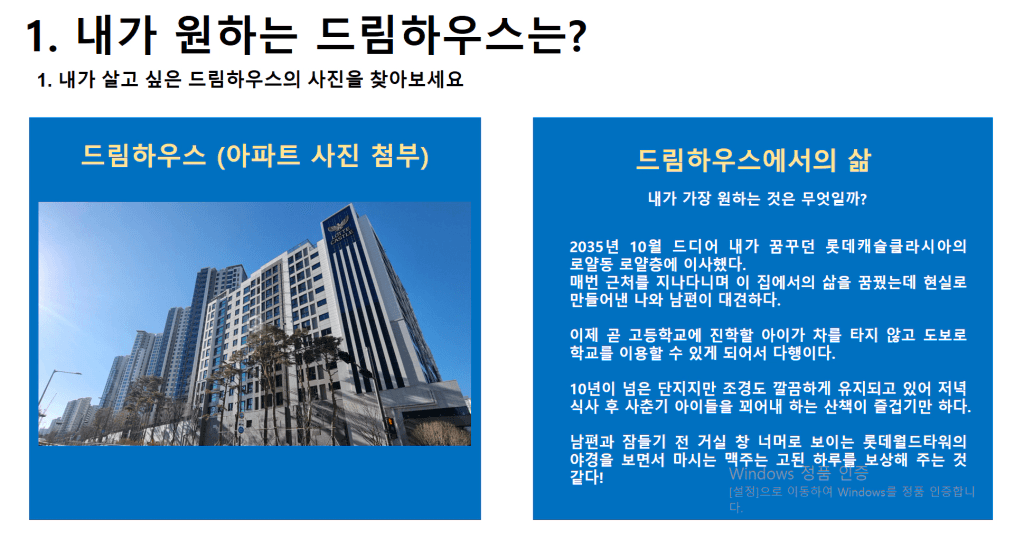 1. 내가 원하는 드림하우스는?

1. 내가 살고 싶은 드림하우스의 사진을 찾아보세요

드림하우스 (아파트 사진 첨부)

드림하우스에서의 삶

내가 가장 원하는 것은 무엇일까?

2035년 10월 드디어 내가 꿈꾸던 롯데캐슬클라시아의 로얄동 로얄층에 이사했다.
매번 근처를 지나다니며 이 집에서의 삶을 꿈꿨는데 현실로 만들어낸 나와 남편이 대견하다.

이제 곧 고등학교에 진학할 아이가 차를 타지 않고 도보로 학교를 이용할 수 있게 되어서 다행이다.

10년이 넘은 단지지만 조경도 깔끔하게 유지되고 있어 저녁 식사 후 사춘기 아이들을 꾀어내 하는 산책이 즐겁기만 하다.

남편과 잠들기 전 거실 창 너머로 보이는 롯데월드타워의 야경을 보면서 마시는 맥주는 고된 하루를 보상해 주는 것 같다!

Windows 정품 인증
[설정]으로 이동하여 Windows를 정품 인증합니다.